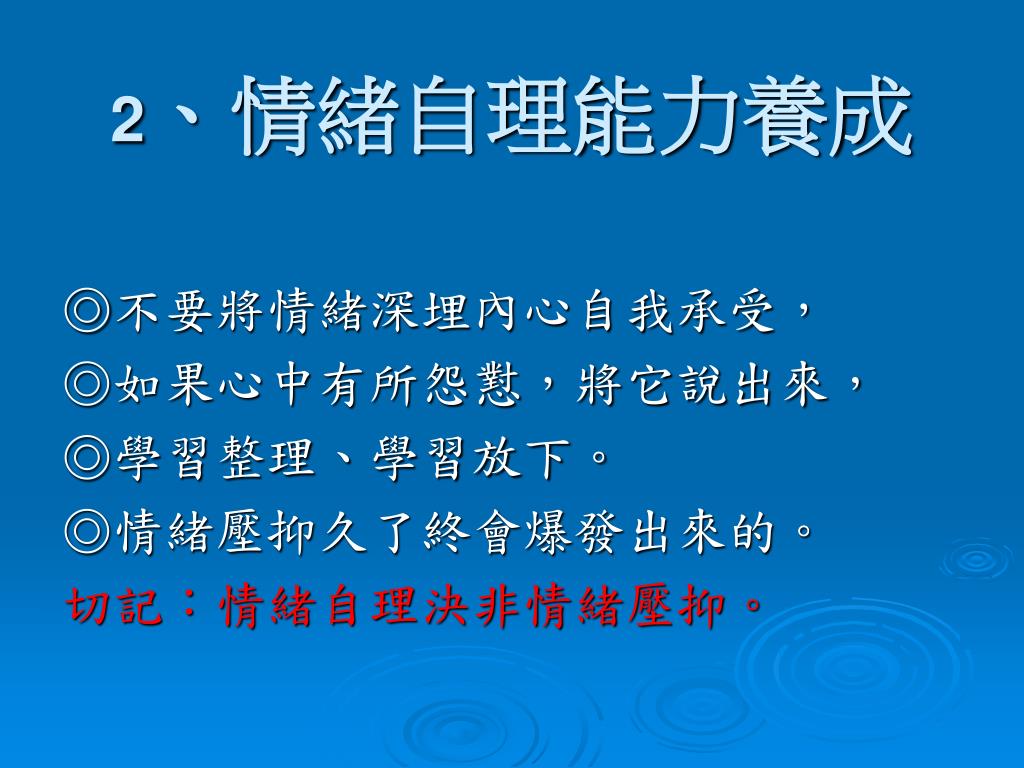 2、情緒自理能力養成

◎不要將情緒深埋內心自我承受，
◎如果心中有所怨懟，將它說出來，
◎學習整理、學習放下。
◎情緒壓抑久了終會爆發出來的。
切記：情緒自理決非情緒壓抑。